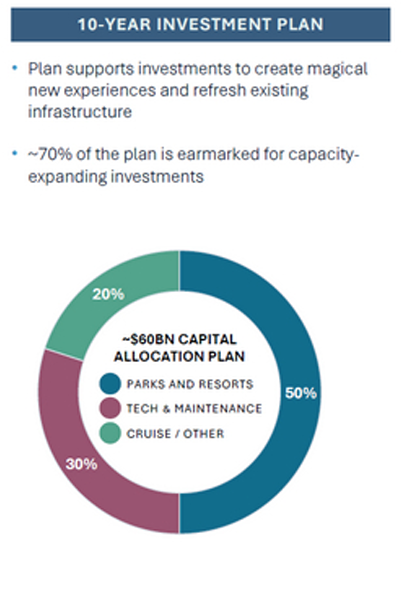 10-YEAR INVESTMENT PLAN

• Plan supports investments to create magical new experiences and refresh existing infrastructure

• ~70% of the plan is earmarked for capacity-expanding investments

20%

~$60BN CAPITAL ALLOCATION PLAN

PARKS AND RESORTS

TECH & MAINTENANCE

CRUISE / OTHER

50%

30%